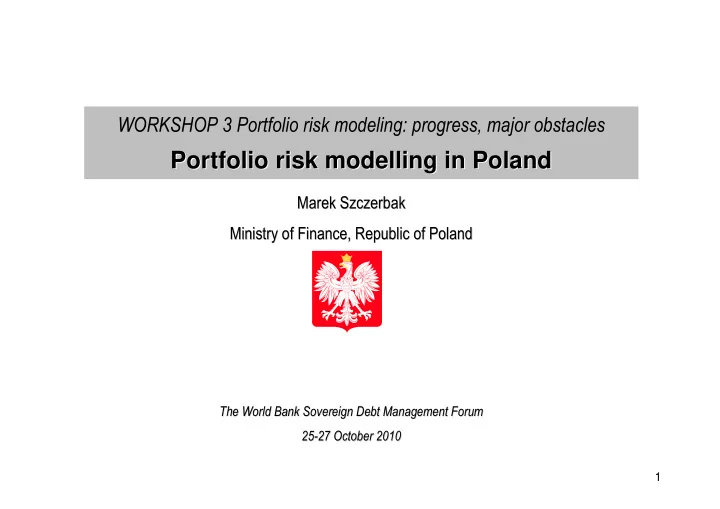 WORKSHOP 3 Portfolio risk modeling: progress, major obstacles

Portfolio risk modelling in Poland

Marek Szczerbak

Ministry of Finance, Republic of Poland

The World Bank Sovereign Debt Management Forum

25-27 October 2010

1